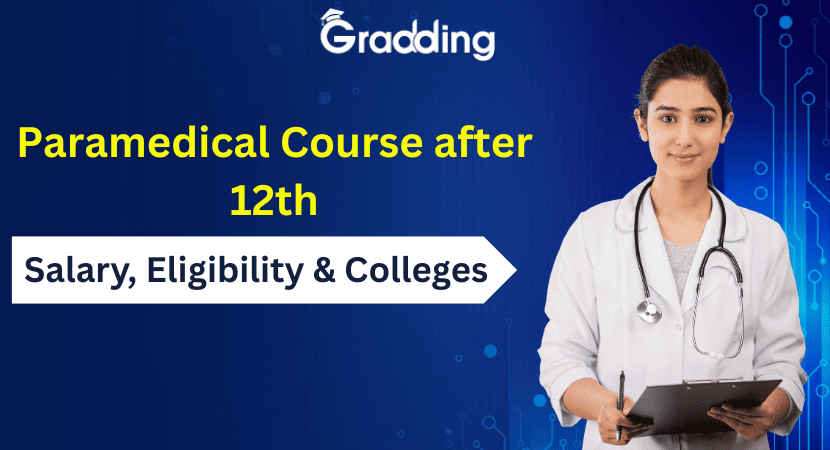 Gradding

Paramedical Course after 12th

Salary, Eligibility & Colleges